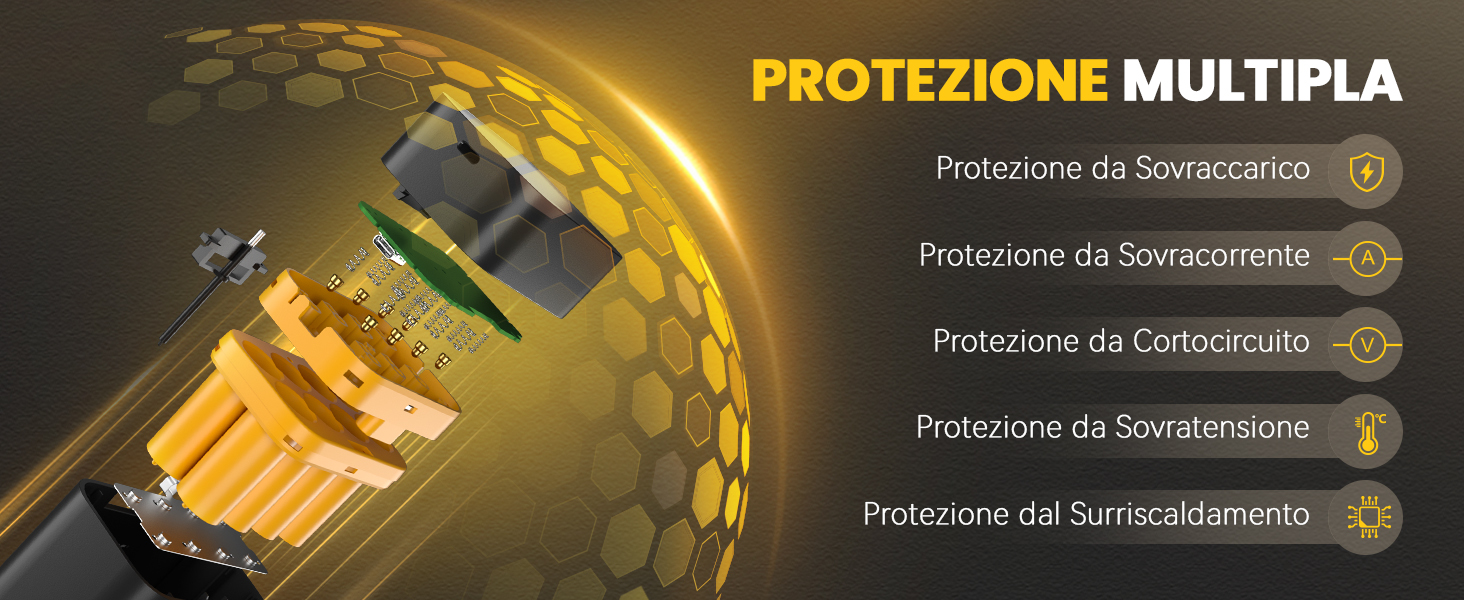 PROTEZIONE MULTIPLA

Protezione da Sovraccarico

Protezione da Sovracorrente
A

Protezione da Cortocircuito
V

Protezione da Sovratensione
°C

Protezione dal Surriscaldamento